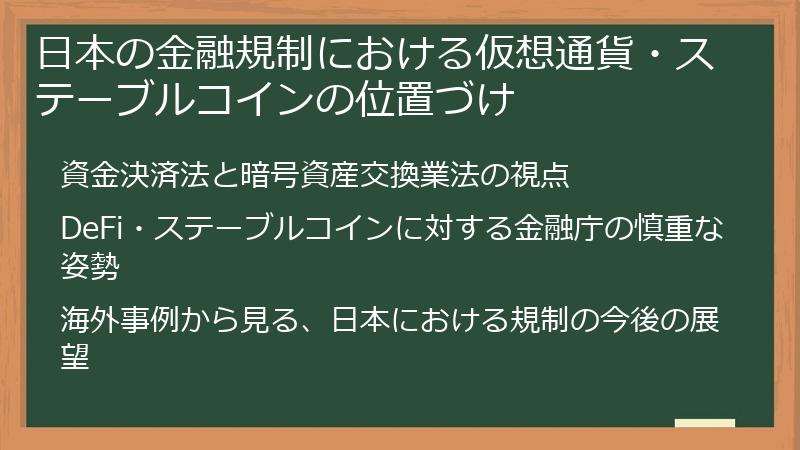 日本の金融規制における仮想通貨・ステーブルコインの位置づけ

資金決済法と暗号資産交換業法の視点

DeFi・ステーブルコインに対する金融庁の慎重な姿勢

海外事例から見る、日本における規制の今後の展望